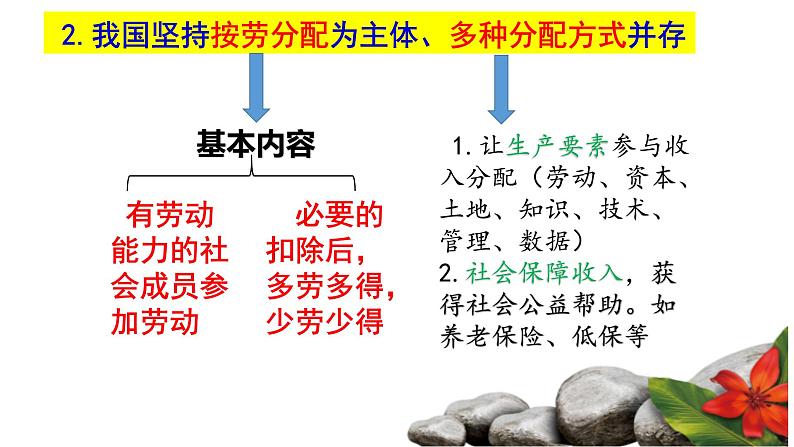 2. 我国坚持按劳分配为主体、多种分配方式并存

基本内容

有劳动能力的社会成员参加劳动

必要的扣除后，多劳多得，少劳少得

1. 让生产要素参与收入分配（劳动、资本、土地、知识、技术、管理、数据）
2. 社会保障收入，获得社会公益帮助。如养老保险、低保等